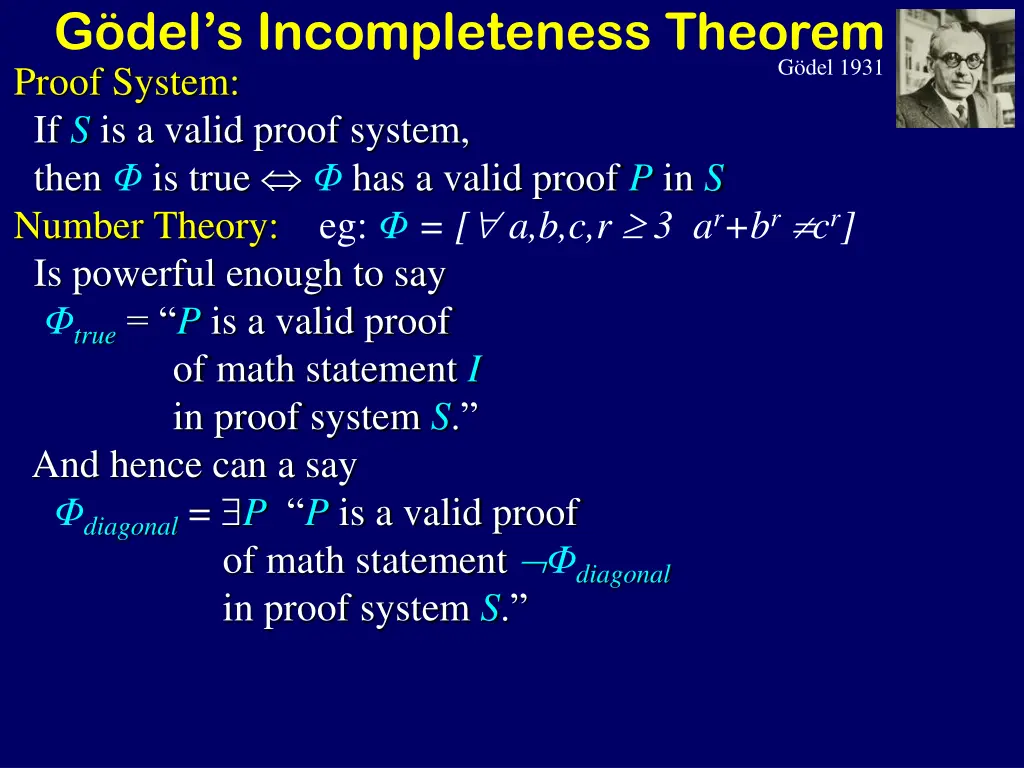 Gödel's Incompleteness Theorem

Gödel 1931

Proof System:

If $S$ is a valid proof system,

then $\Phi$ is true $\Leftrightarrow$ $\Phi$ has a valid proof $P$ in $S$

Number Theory: eg: $\Phi = [\forall a,b,c,r \geq 3 \ a^r+b^r \neq c^r]$

Is powerful enough to say

$\Phi_{true}$ = "$P$ is a valid proof of math statement $I$ in proof system $S$."

And hence can a say

$\Phi_{diagonal} = \exists P$ "$P$ is a valid proof of math statement $\neg\Phi_{diagonal}$ in proof system $S$."